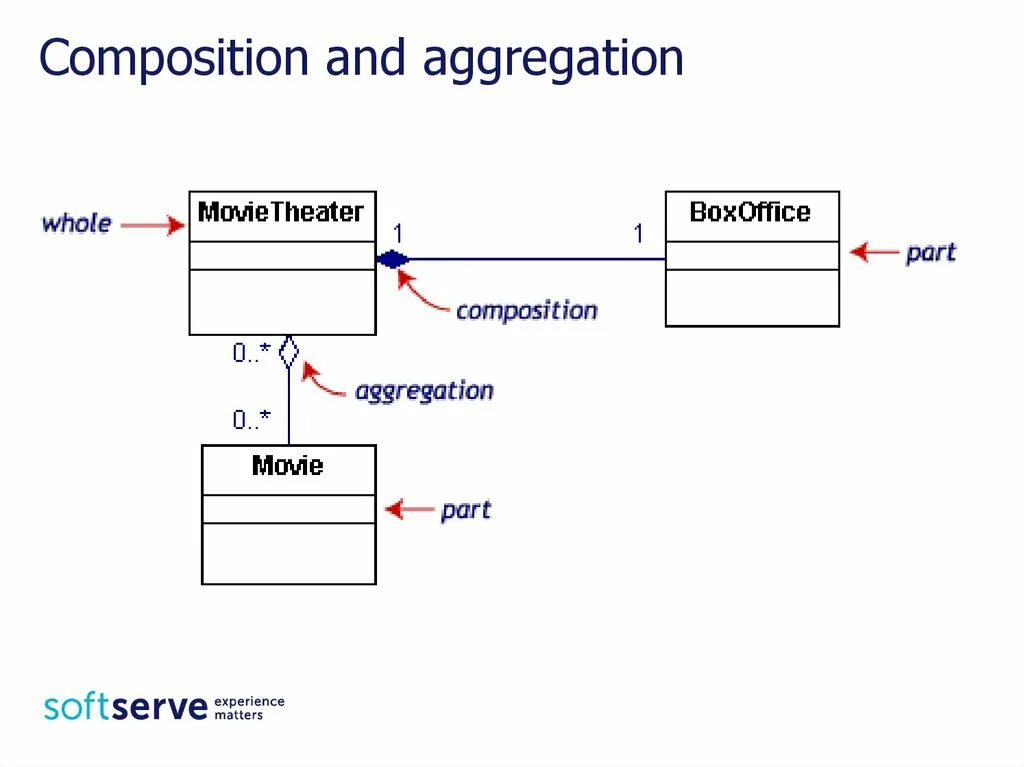 Composition and aggregation

whole

MovieTheater

1

1

BoxOffice

part

composition

0..*

aggregation

0..*

Movie

part

softserve experience matters